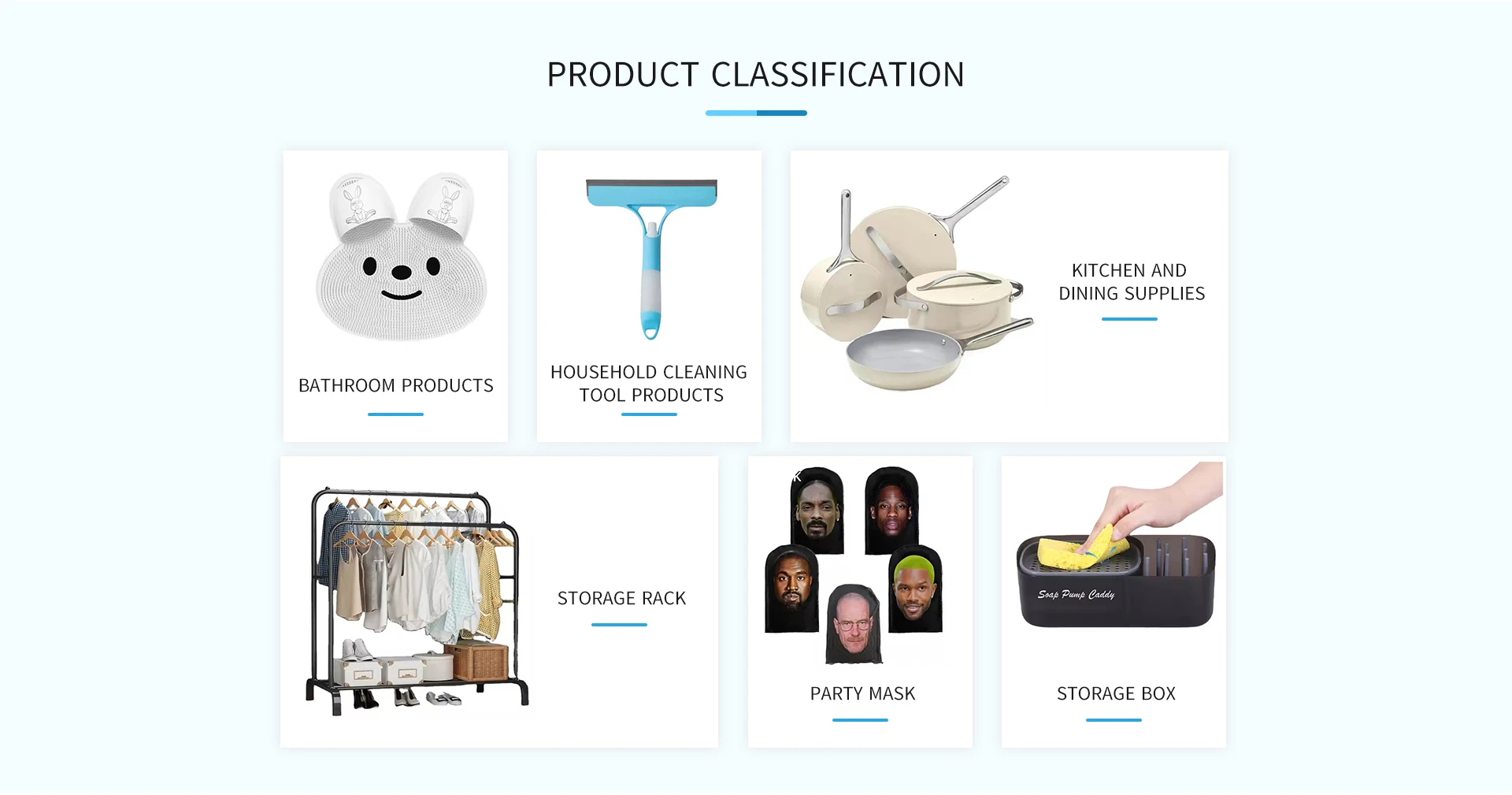 PRODUCT CLASSIFICATION

BATHROOM PRODUCTS

HOUSEHOLD CLEANING TOOL PRODUCTS

KITCHEN AND DINING SUPPLIES

STORAGE RACK

PARTY MASK

Soap Pump Caddy

STORAGE BOX